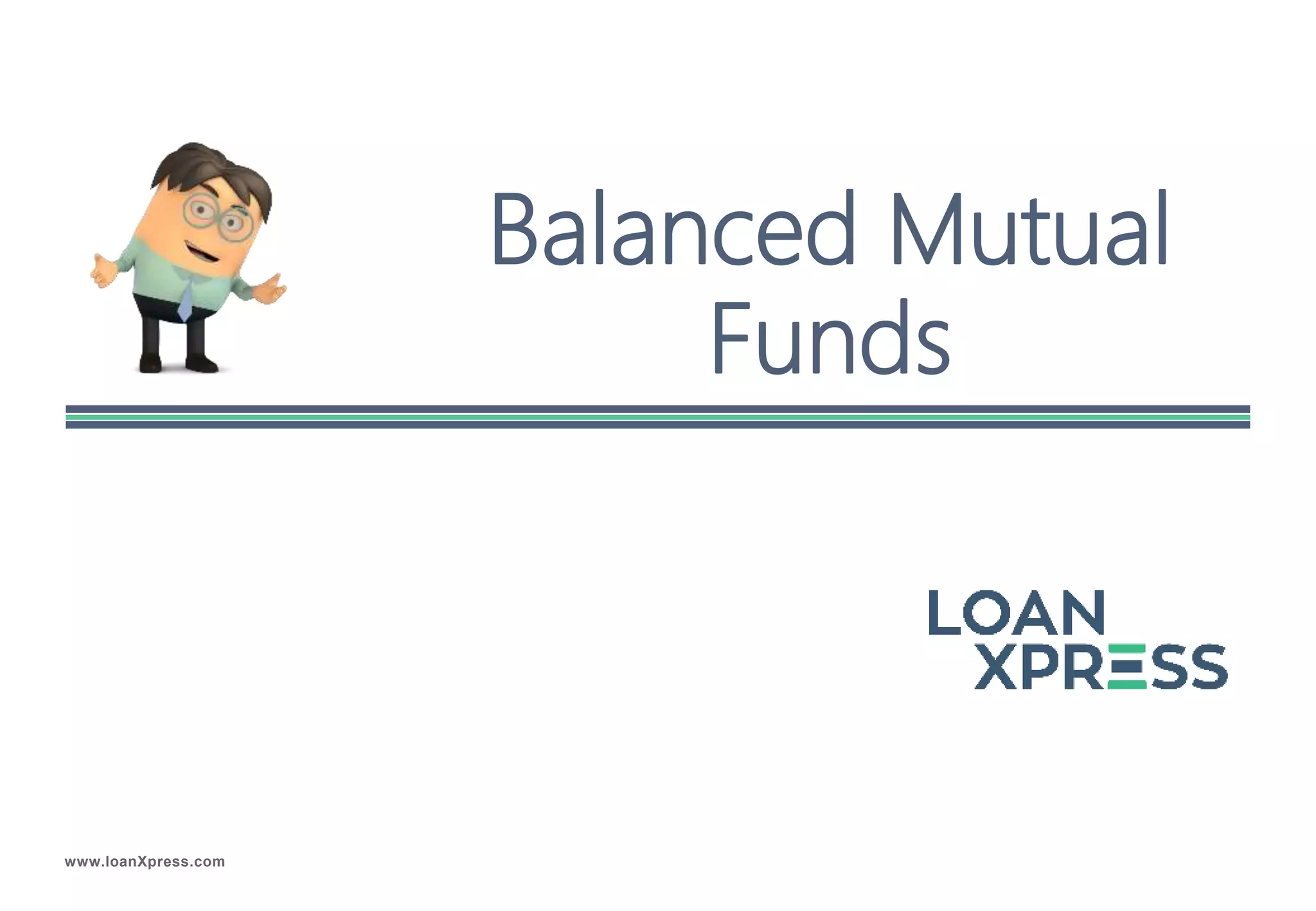 Balanced Mutual Funds

LOAN XPRESS

www.loanXpress.com